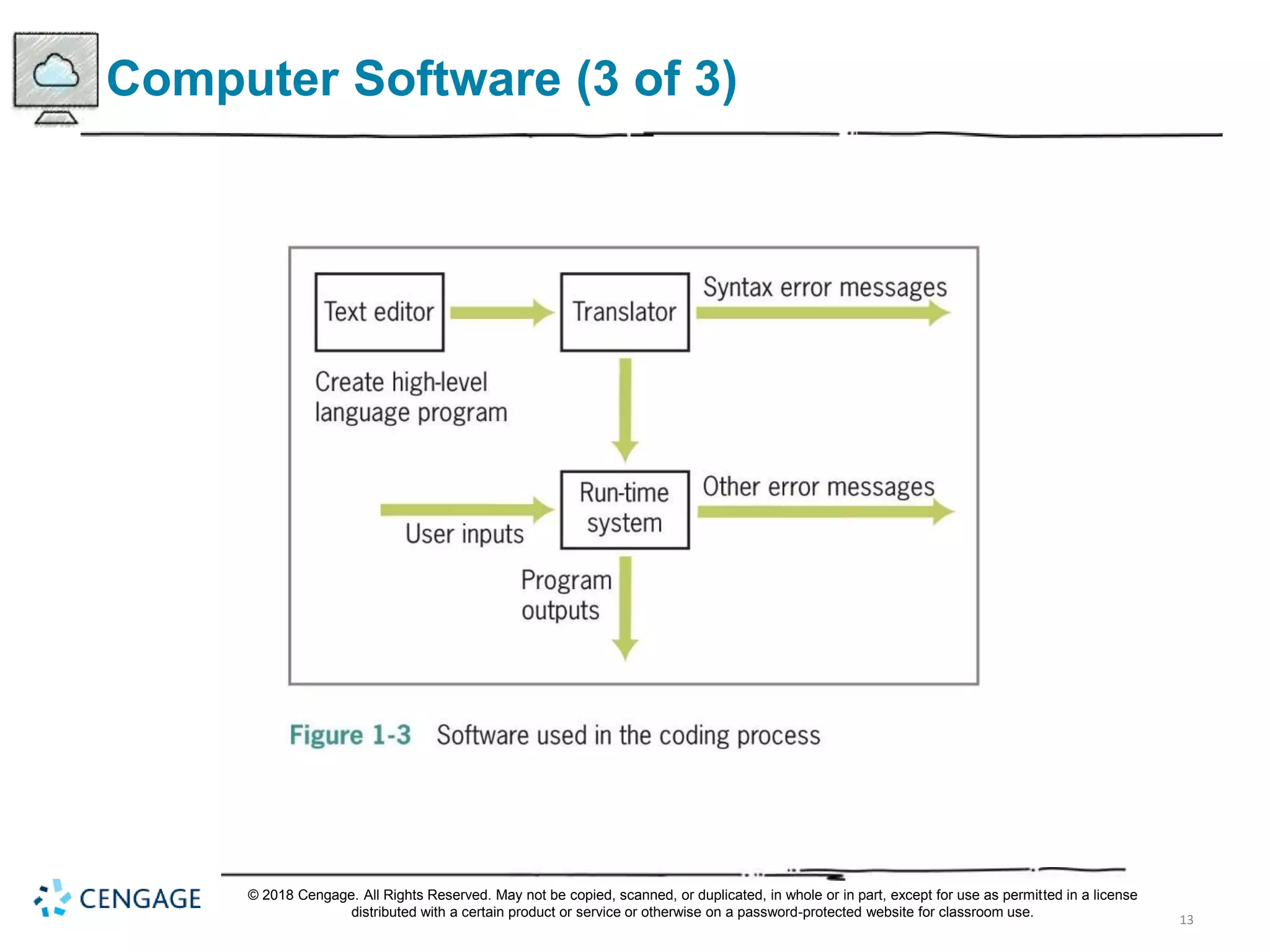 Computer Software (3 of 3)

Text editor

Translator

Syntax error messages

Create high-level language program

Run-time system

Other error messages

User inputs

Program outputs

Figure 1-3 Software used in the coding process

CENGAGE

© 2018 Cengage. All Rights Reserved. May not be copied, scanned, or duplicated, in whole or in part, except for use as permitted in a license distributed with a certain product or service or otherwise on a password-protected website for classroom use.

13